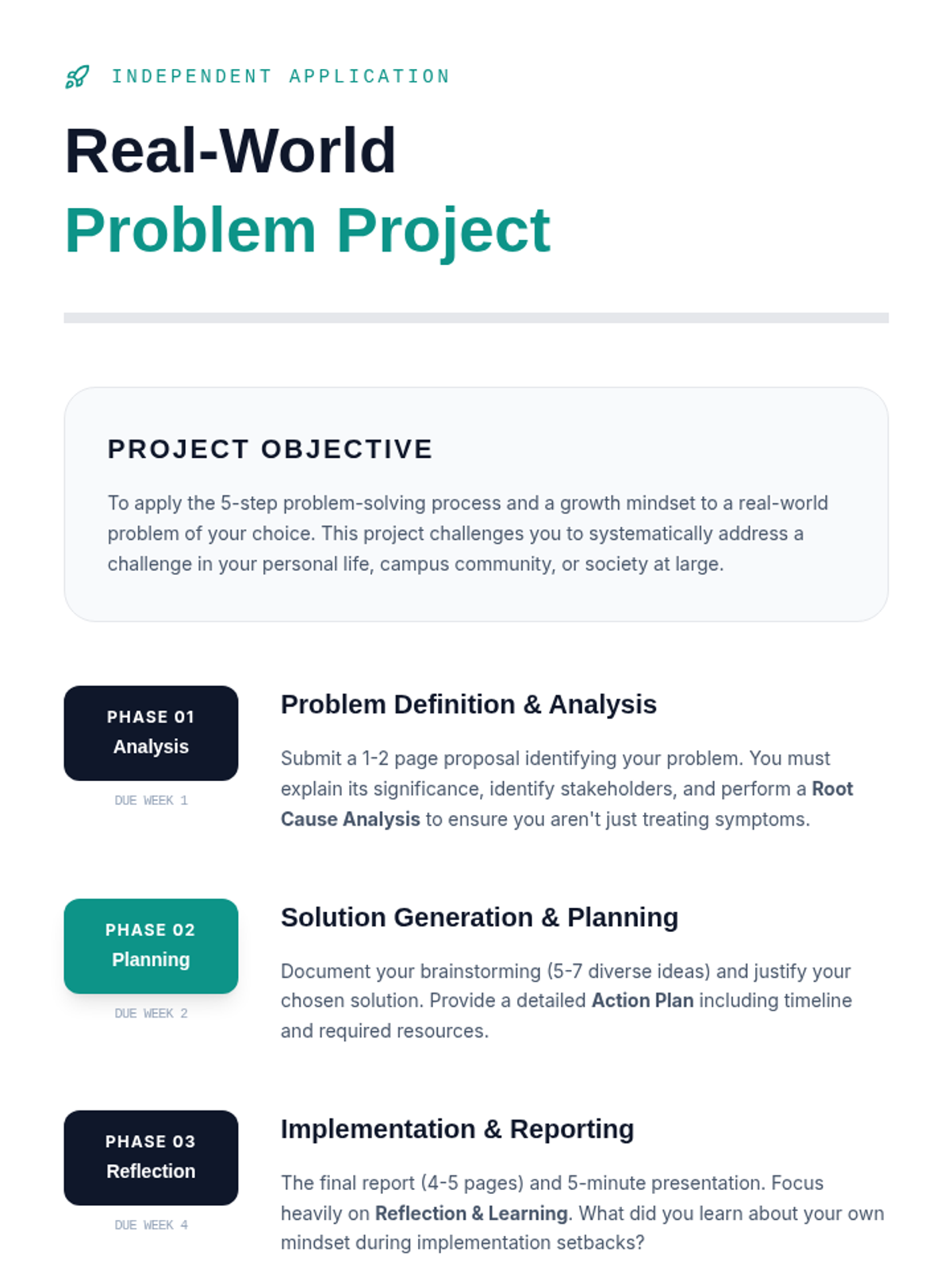 INDEPENDENT APPLICATION

Real-World
Problem Project

PROJECT OBJECTIVE

To apply the 5-step problem-solving process and a growth mindset to a real-world problem of your choice. This project challenges you to systematically address a challenge in your personal life, campus community, or society at large.

PHASE 01
Analysis

DUE WEEK 1

Problem Definition & Analysis

Submit a 1-2 page proposal identifying your problem. You must explain its significance, identify stakeholders, and perform a Root Cause Analysis to ensure you aren't just treating symptoms.

PHASE 02
Planning

DUE WEEK 2

Solution Generation & Planning

Document your brainstorming (5-7 diverse ideas) and justify your chosen solution. Provide a detailed Action Plan including timeline and required resources.

PHASE 03
Reflection

DUE WEEK 4

Implementation & Reporting

The final report (4-5 pages) and 5-minute presentation. Focus heavily on Reflection & Learning. What did you learn about your own mindset during implementation setbacks?